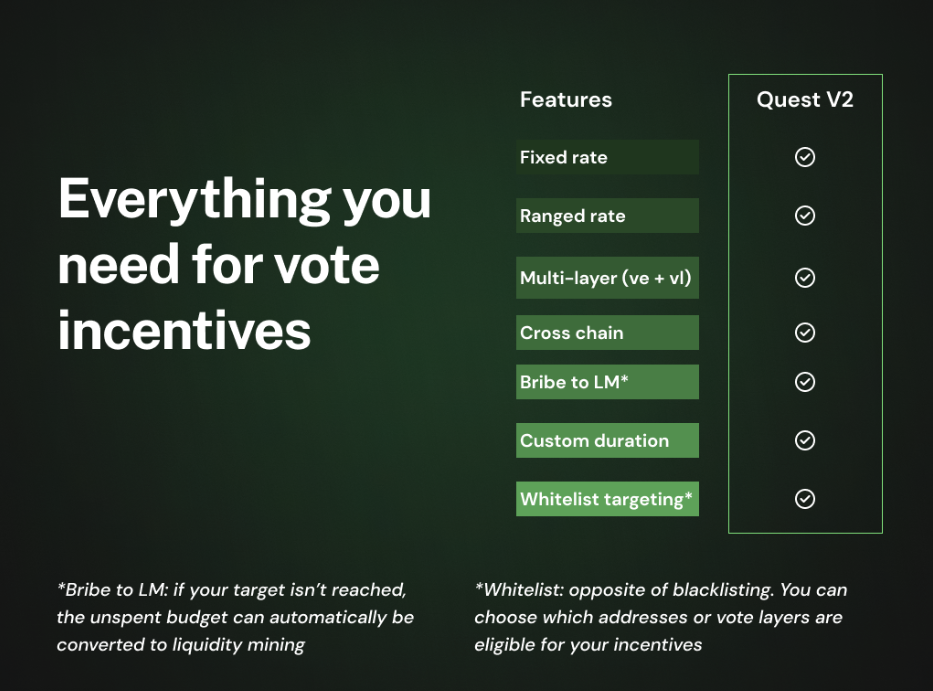 Everything you need for vote incentives

| Features | Quest V2 |
|---|---|
| Fixed rate | ✓ |
| Ranged rate | ✓ |
| Multi-layer (ve + vl) | ✓ |
| Cross chain | ✓ |
| Bribe to LM* | ✓ |
| Custom duration | ✓ |
| Whitelist targeting* | ✓ |

*Bribe to LM: if your target isn't reached, the unspent budget can automatically be converted to liquidity mining

*Whitelist: opposite of blacklisting. You can choose which addresses or vote layers are eligible for your incentives